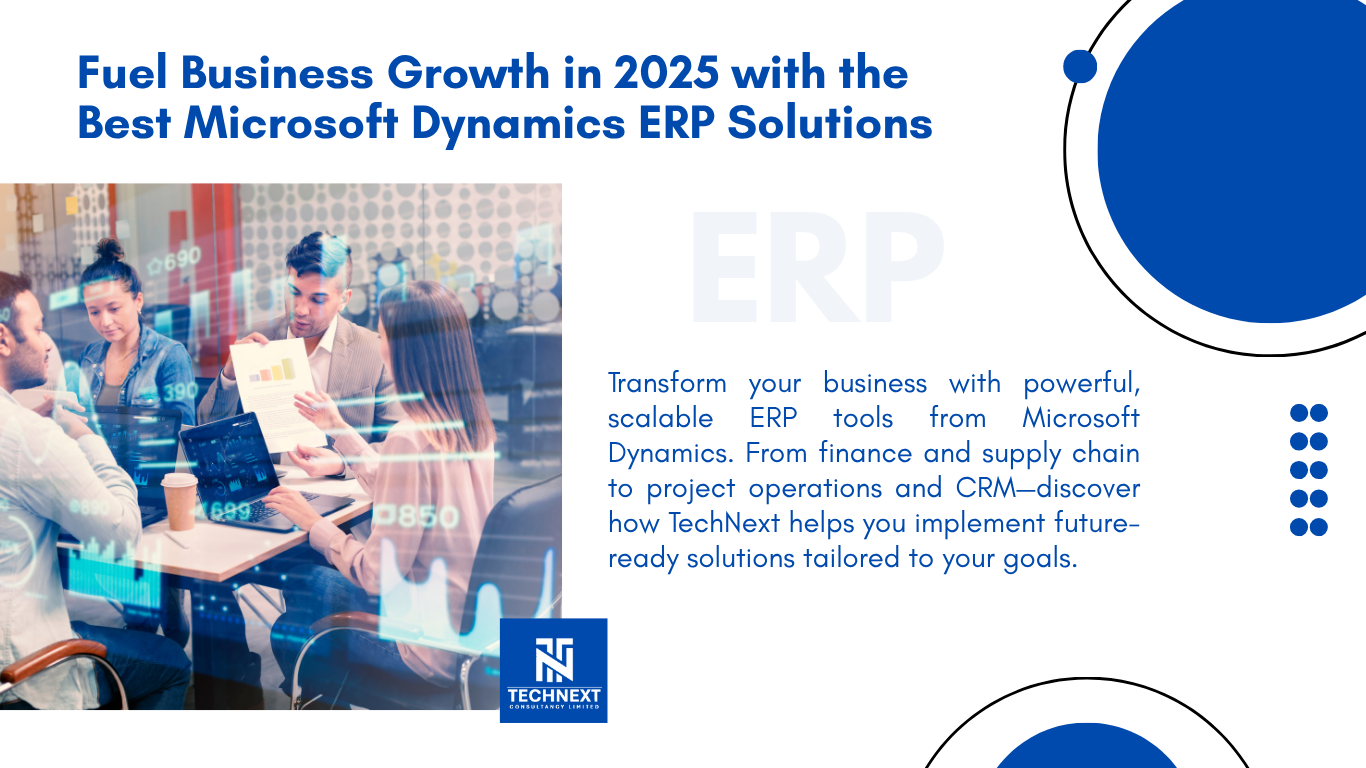 Fuel Business Growth in 2025 with the Best Microsoft Dynamics ERP Solutions

ERP

Transform your business with powerful, scalable ERP tools from Microsoft Dynamics. From finance and supply chain to project operations and CRM—discover how TechNext helps you implement future-ready solutions tailored to your goals.

690
390
699
850

TECHNEXT
CONSULTANCY LIMITED